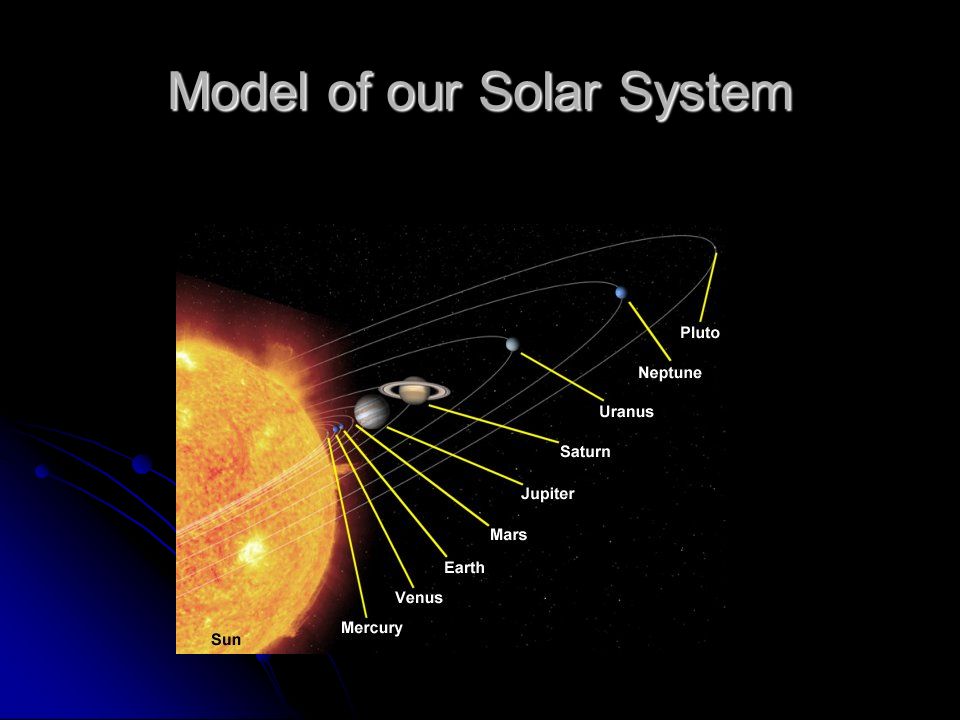 Model of our Solar System

Pluto
Neptune
Uranus
Saturn
Jupiter
Mars
Earth
Venus
Mercury
Sun